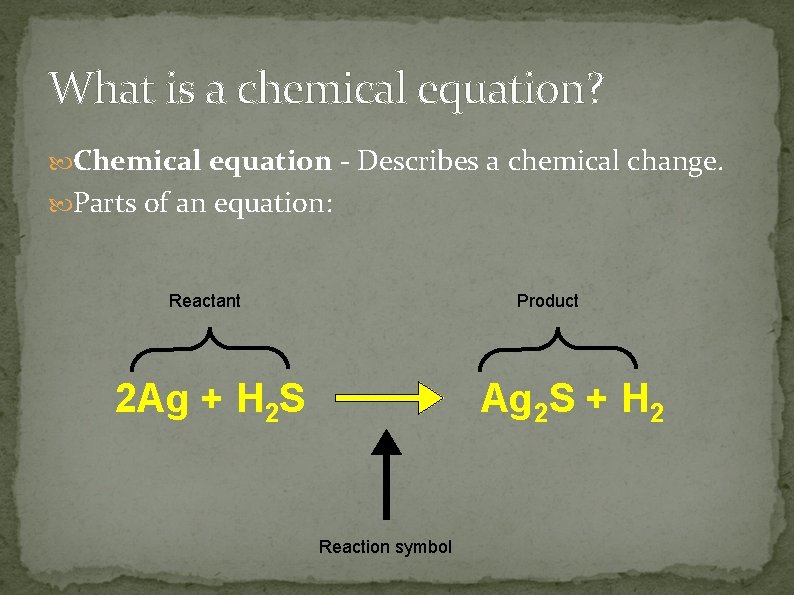 What is a chemical equation?

Chemical equation - Describes a chemical change.

Parts of an equation:

Reactant

Product

$2Ag + H_2S \rightarrow Ag_2S + H_2$

Reaction symbol